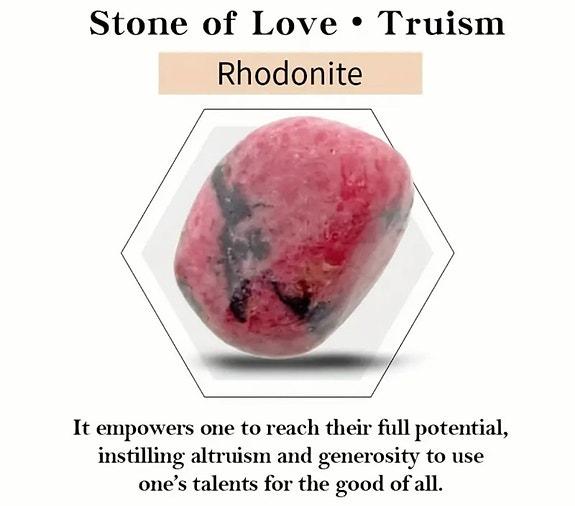 Stone of Love • Truism

Rhodonite

It empowers one to reach their full potential, instilling altruism and generosity to use one's talents for the good of all.